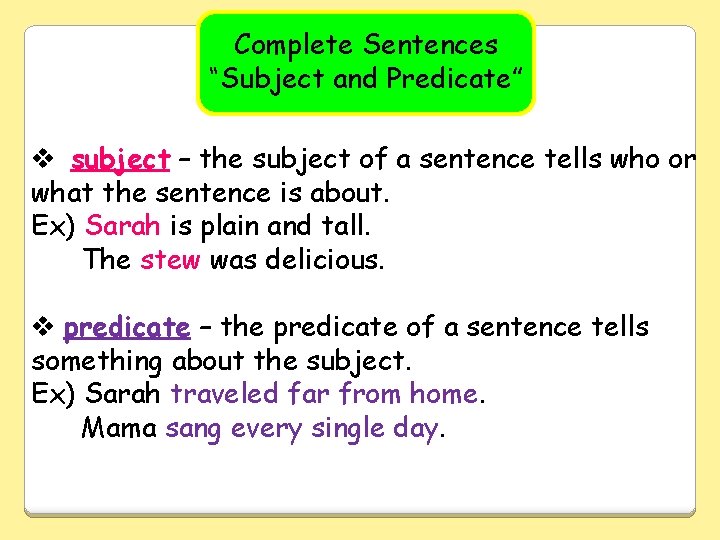 Complete Sentences
"Subject and Predicate"

❖ subject – the subject of a sentence tells who or what the sentence is about.
Ex) Sarah is plain and tall.
The stew was delicious.

❖ predicate – the predicate of a sentence tells something about the subject.
Ex) Sarah traveled far from home.
Mama sang every single day.